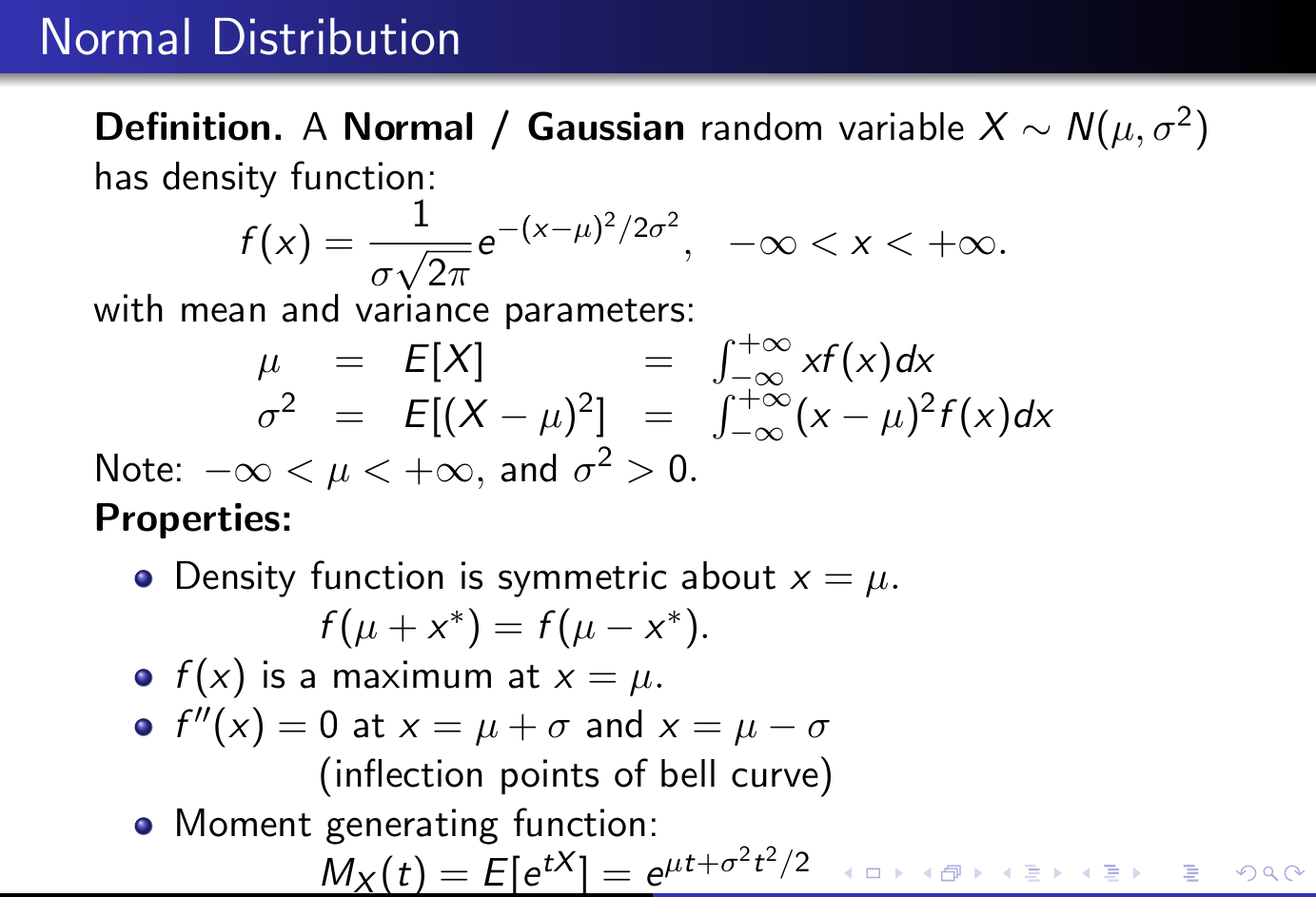 Normal Distribution

**Definition.** A **Normal / Gaussian** random variable $X \sim N(\mu, \sigma^2)$ has density function:

$f(x) = \frac{1}{\sigma\sqrt{2\pi}} e^{-(x-\mu)^2/2\sigma^2}, \quad -\infty < x < +\infty.$

with mean and variance parameters:

$\mu = E[X] = \int_{-\infty}^{+\infty} x f(x) dx$

$\sigma^2 = E[(X-\mu)^2] = \int_{-\infty}^{+\infty} (x-\mu)^2 f(x) dx$

Note: $-\infty < \mu < +\infty$, and $\sigma^2 > 0$.

**Properties:**

- Density function is symmetric about $x = \mu$.
  $f(\mu + x^*) = f(\mu - x^*)$.
- $f(x)$ is a maximum at $x = \mu$.
- $f''(x) = 0$ at $x = \mu + \sigma$ and $x = \mu - \sigma$
  (inflection points of bell curve)
- Moment generating function:
  $M_X(t) = E[e^{tX}] = e^{\mu t + \sigma^2 t^2/2}$